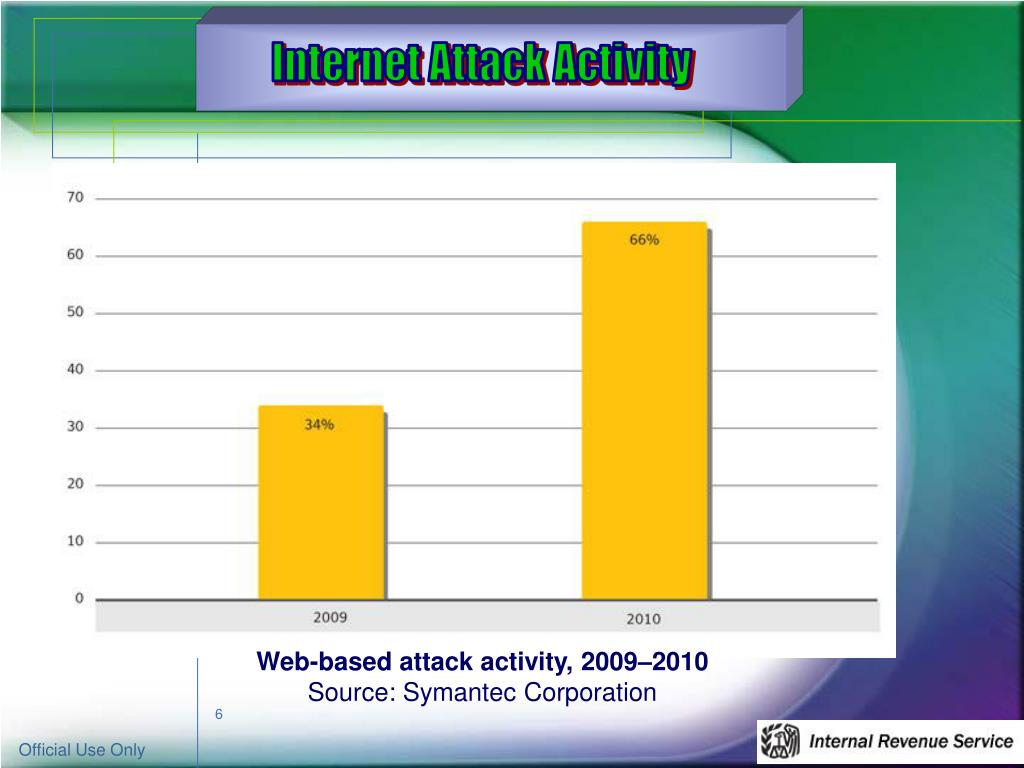 Internet Attack Activity

70
60
50
40
30
20
10
0

34%
66%

2009
2010

Web-based attack activity, 2009–2010
Source: Symantec Corporation

6

Official Use Only

Internal Revenue Service